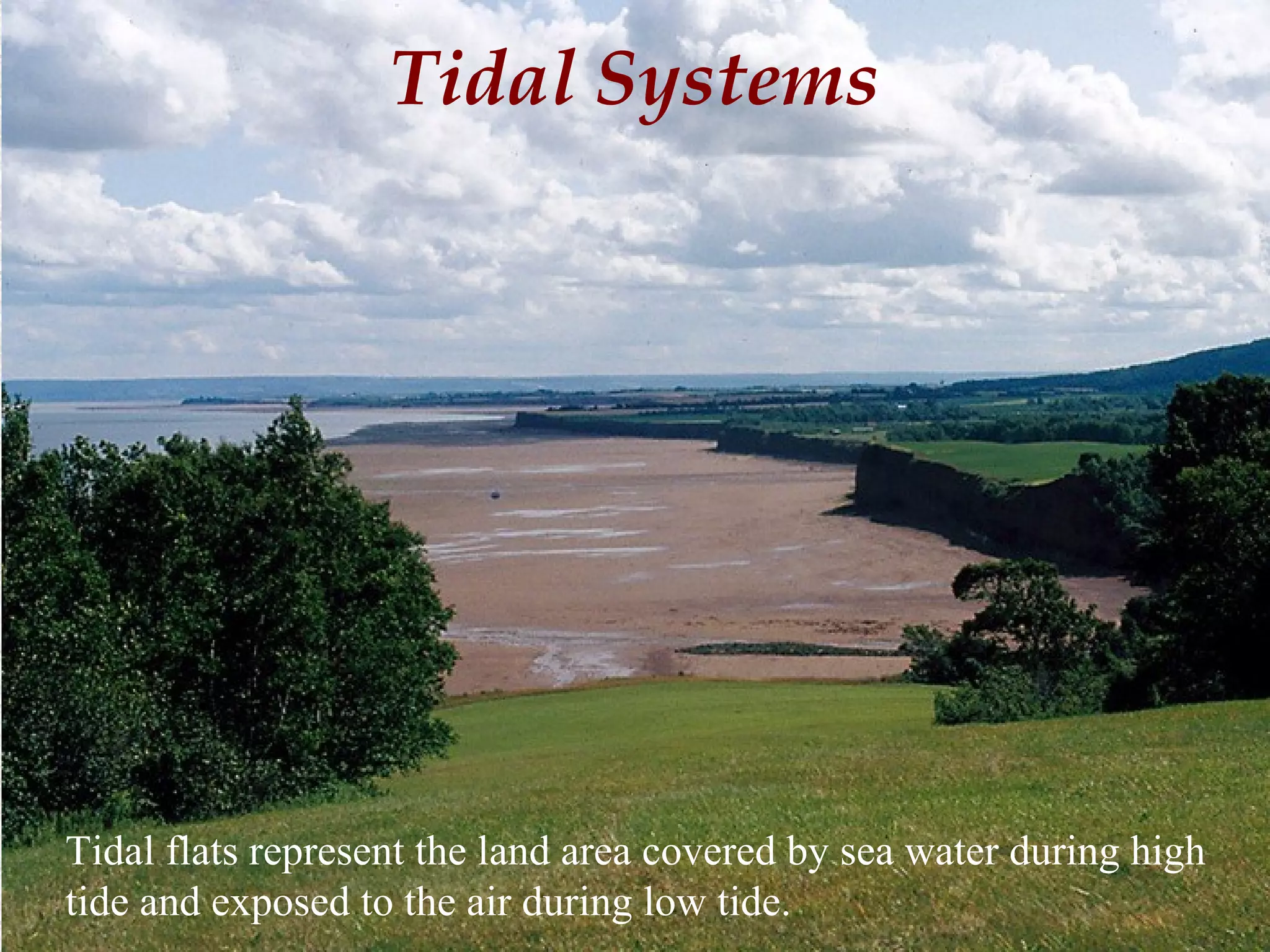 Tidal Systems

Tidal flats represent the land area covered by sea water during high tide and exposed to the air during low tide.